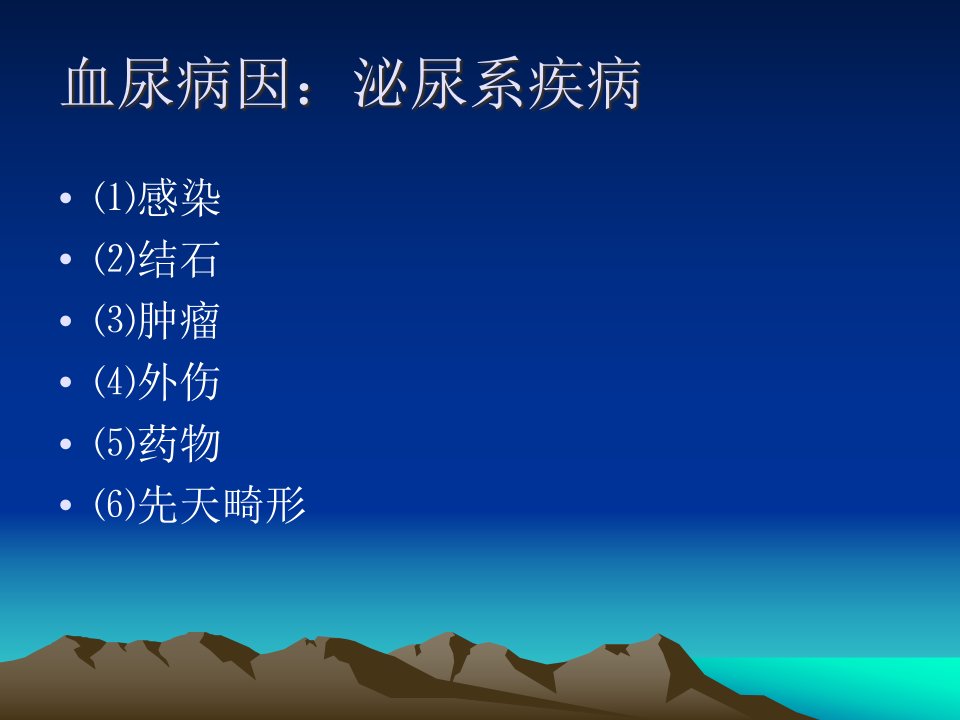 血尿病因：泌尿系疾病

• ⑴感染
• ⑵结石
• ⑶肿瘤
• ⑷外伤
• ⑸药物
• ⑹先天畸形